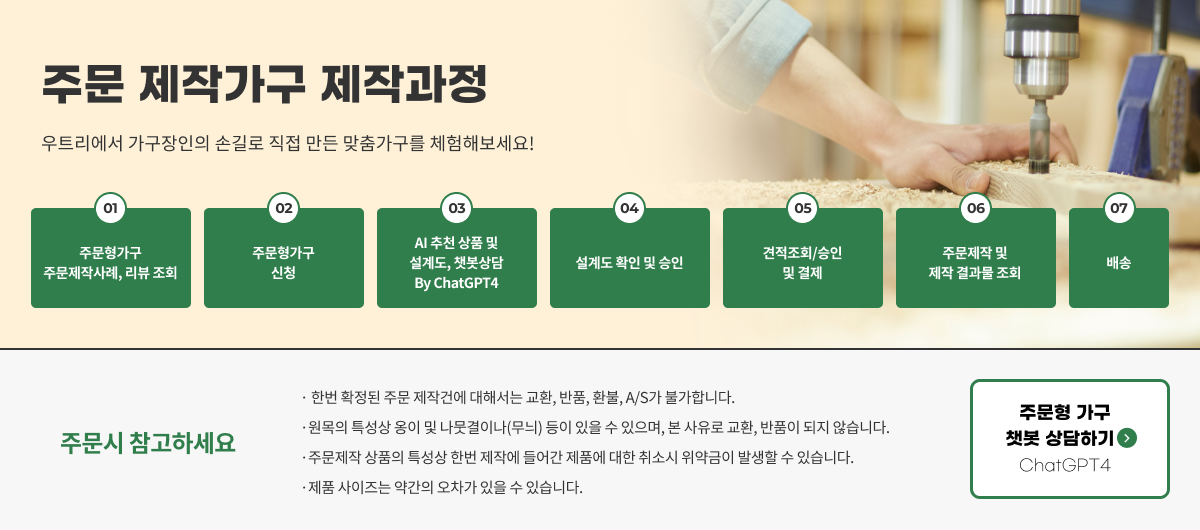 주문 제작가구 제작과정

우트리에서 가구장인의 손길로 직접 만든 맞춤가구를 체험해보세요!

01
주문형가구
주문제작사례, 리뷰 조회

02
주문형가구
신청

03
AI 추천 상품 및
설계도, 챗봇상담
By ChatGPT4

04
설계도 확인 및 승인

05
견적조회/승인
및 결제

06
주문제작 및
제작 결과물 조회

07
배송

주문시 참고하세요

· 한번 확정된 주문 제작건에 대해서는 교환, 반품, 환불, A/S가 불가합니다.
· 원목의 특성상 옹이 및 나뭇결이나(무늬) 등이 있을 수 있으며, 본 사유로 교환, 반품이 되지 않습니다.
· 주문제작 상품의 특성상 한번 제작에 들어간 제품에 대한 취소시 위약금이 발생할 수 있습니다.
· 제품 사이즈는 약간의 오차가 있을 수 있습니다.

주문형 가구
챗봇 상담하기
ChatGPT4